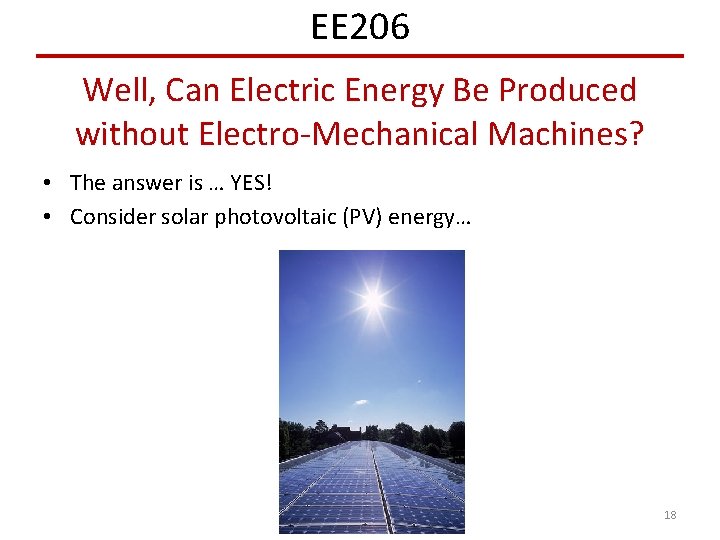 EE206

Well, Can Electric Energy Be Produced without Electro-Mechanical Machines?

• The answer is … YES!
• Consider solar photovoltaic (PV) energy…

18